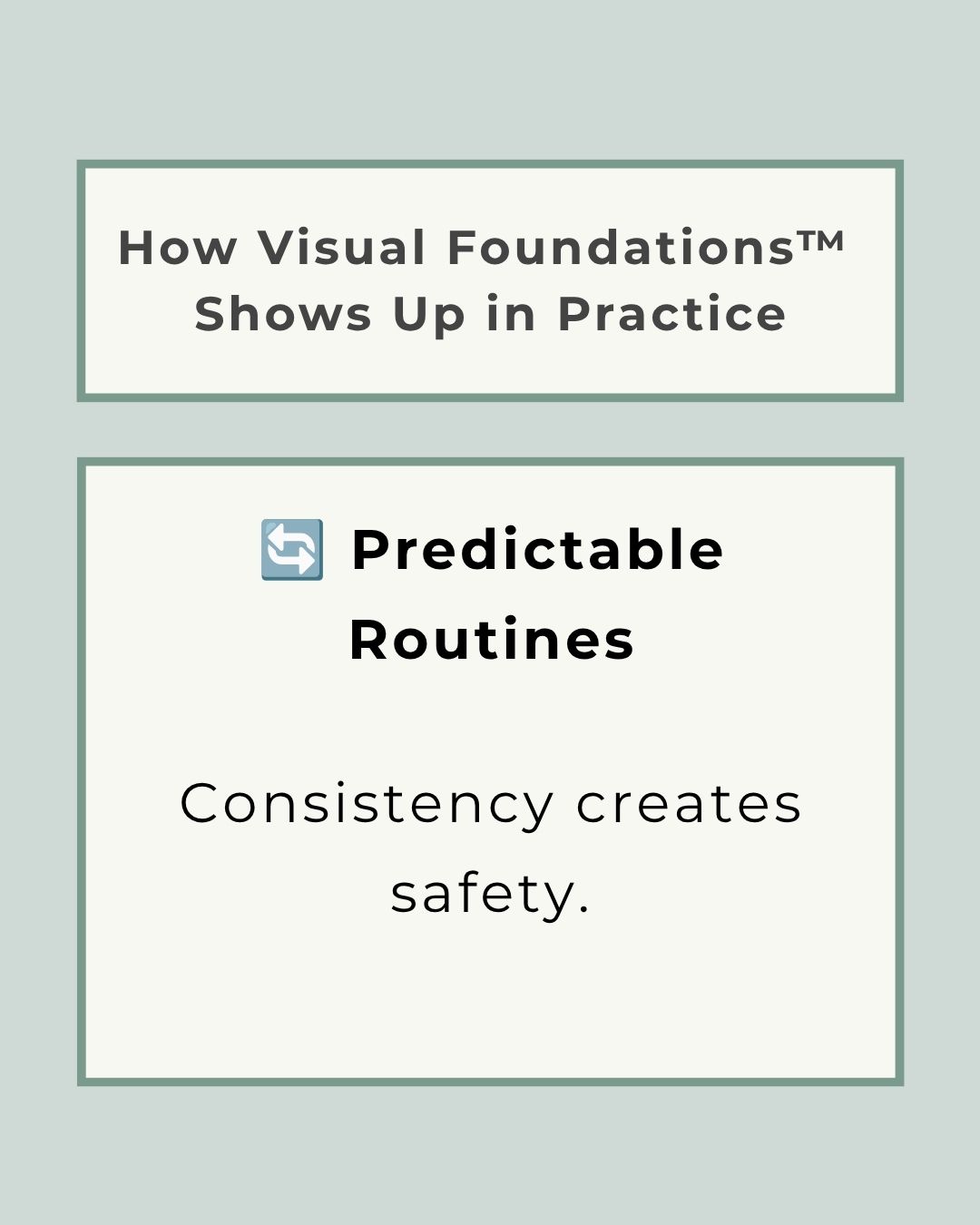 How Visual Foundations™ Shows Up in Practice

🔄 Predictable Routines

Consistency creates safety.